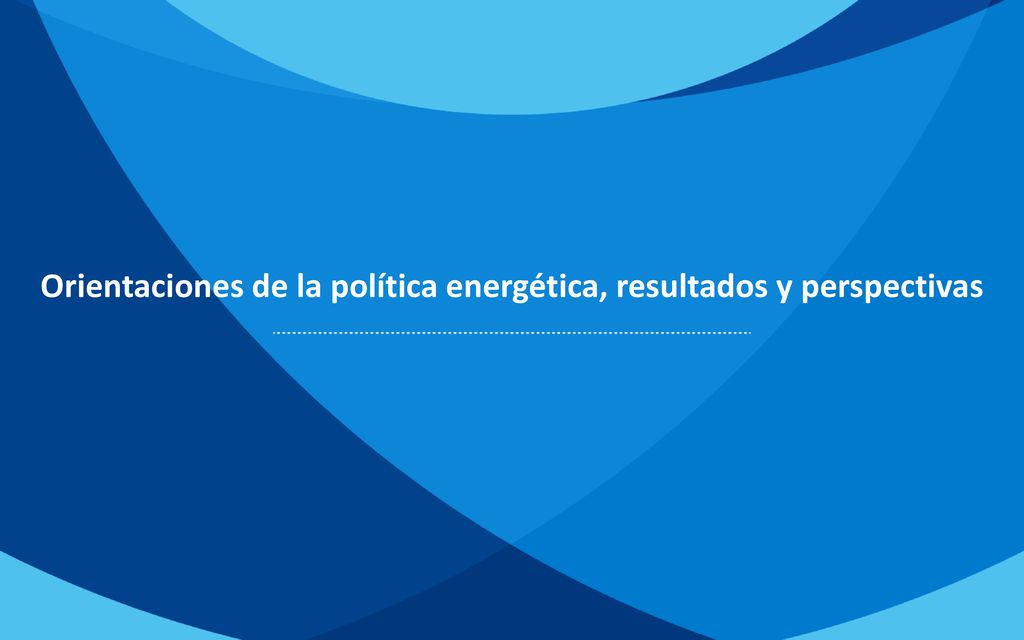 Orientaciones de la política energética, resultados y perspectivas